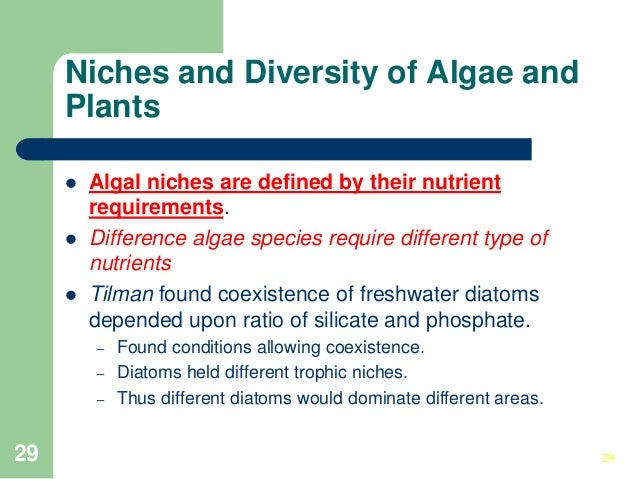 Niches and Diversity of Algae and Plants

- Algal niches are defined by their nutrient requirements.
- Difference algae species require different type of nutrients
- Tilman found coexistence of freshwater diatoms depended upon ratio of silicate and phosphate.
  – Found conditions allowing coexistence.
  – Diatoms held different trophic niches.
  – Thus different diatoms would dominate different areas.

29

29